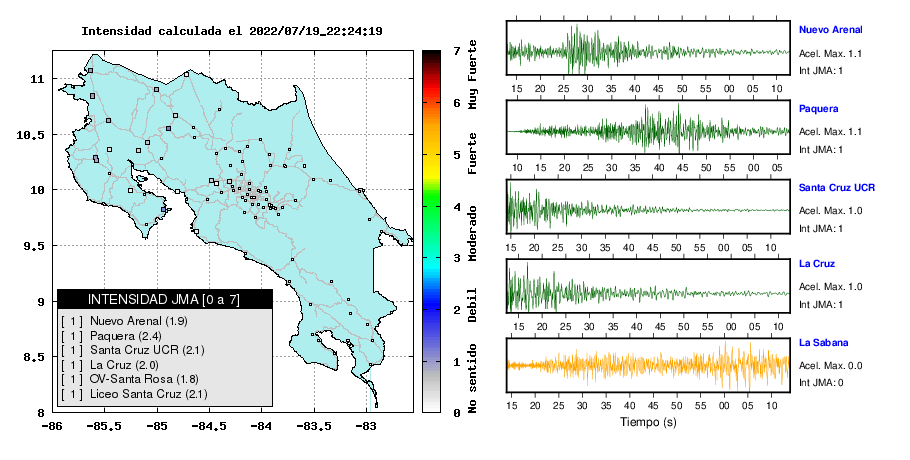 Intensidad calculada el 2022/07/19_22:24:19

11
10.5
10
9.5
9
8.5
8
-86
-85.5
-85
-84.5
-84
-83.5
-83

INTENSIDAD JMA [0 a 7]
[ 1 ] Nuevo Arenal (1.9)
[ 1 ] Paquera (2.4)
[ 1 ] Santa Cruz UCR (2.1)
[ 1 ] La Cruz (2.0)
[ 1 ] OV-Santa Rosa (1.8)
[ 1 ] Liceo Santa Cruz (2.1)

7
6
5
4
3
2
1
0
Muy Fuerte
Fuerte
Moderado
Debil
No sentido

Nuevo Arenal
Acel. Max. 1.1
Int JMA: 1
15 20 25 30 35 40 45 50 55 00 05 10

Paquera
Acel. Max. 1.1
Int JMA: 1
10 15 20 25 30 35 40 45 50 55 00 05

Santa Cruz UCR
Acel. Max. 1.0
Int JMA: 1
15 20 25 30 35 40 45 50 55 00 05 10

La Cruz
Acel. Max. 1.0
Int JMA: 1
15 20 25 30 35 40 45 50 55 00 05 10

La Sabana
Acel. Max. 0.0
Int JMA: 0
15 20 25 30 35 40 45 50 55 00 05 10
Tiempo (s)